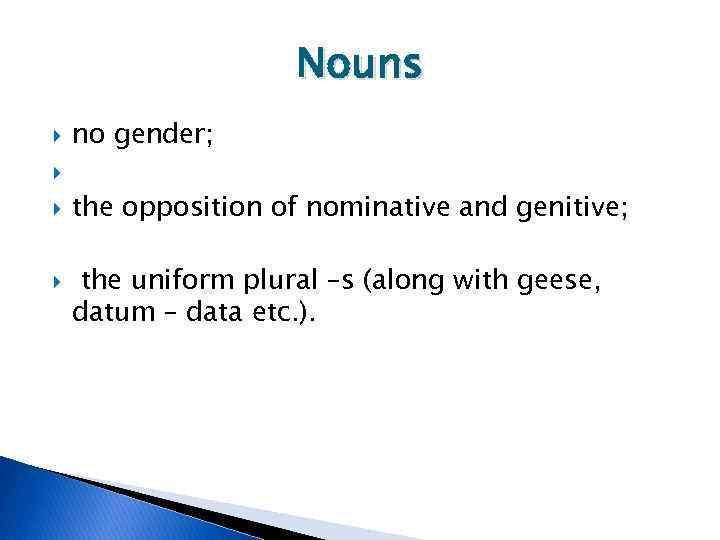 Nouns

no gender;

the opposition of nominative and genitive;

the uniform plural –s (along with geese, datum – data etc.).